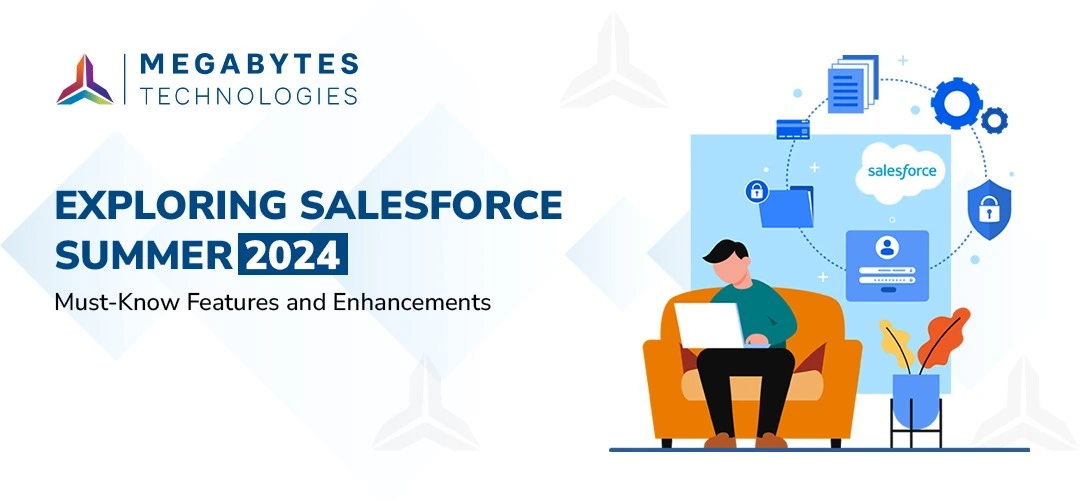 MEGABYTES
TECHNOLOGIES

EXPLORING SALESFORCE SUMMER 2024

Must-Know Features and Enhancements

salesforce